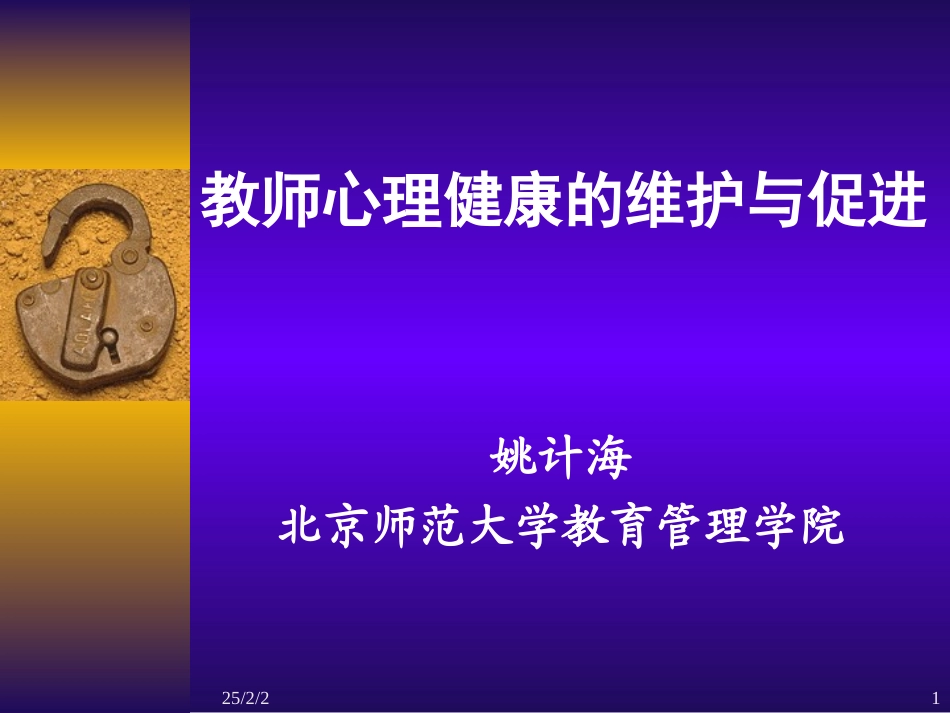 教师心理健康的维护与促进

姚计海
北京师范大学教育管理学院

25/2/2

1